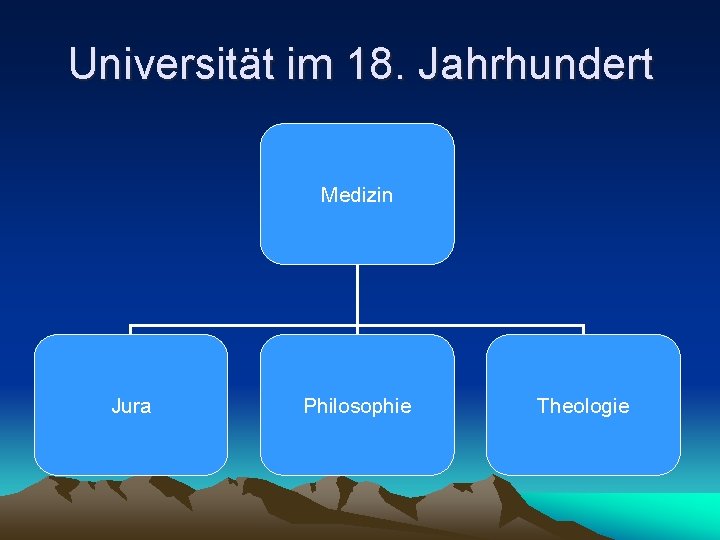 Universität im 18. Jahrhundert

Medizin

Jura

Philosophie

Theologie